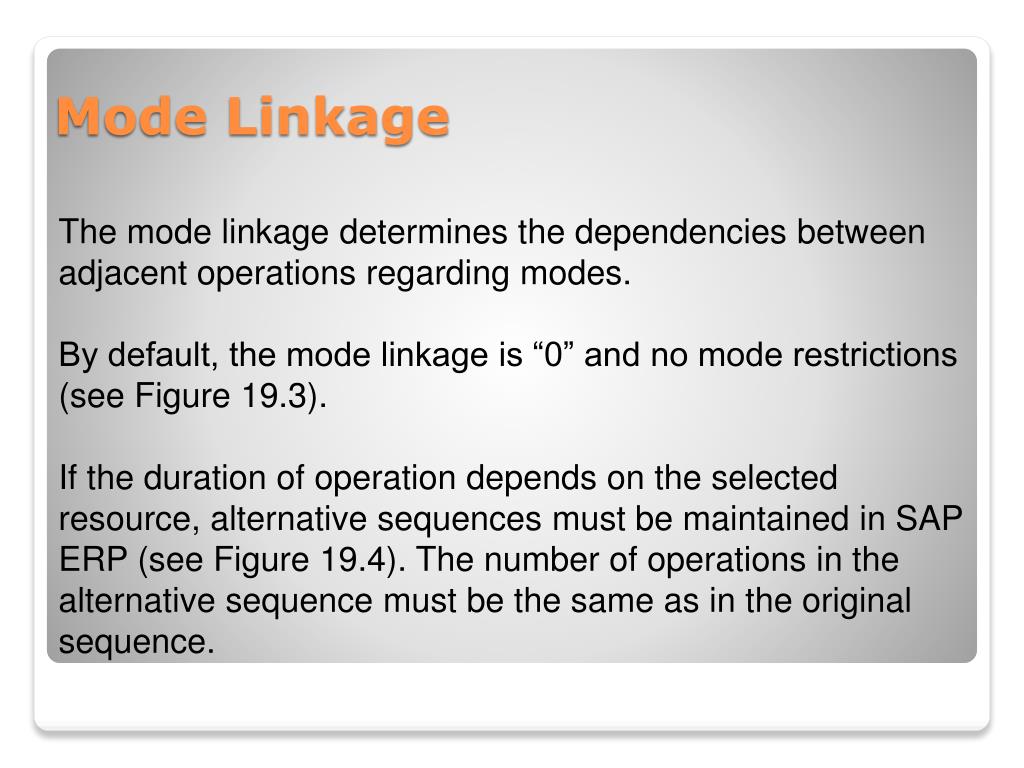 Mode Linkage

The mode linkage determines the dependencies between adjacent operations regarding modes.

By default, the mode linkage is “0” and no mode restrictions (see Figure 19.3).

If the duration of operation depends on the selected resource, alternative sequences must be maintained in SAP ERP (see Figure 19.4). The number of operations in the alternative sequence must be the same as in the original sequence.